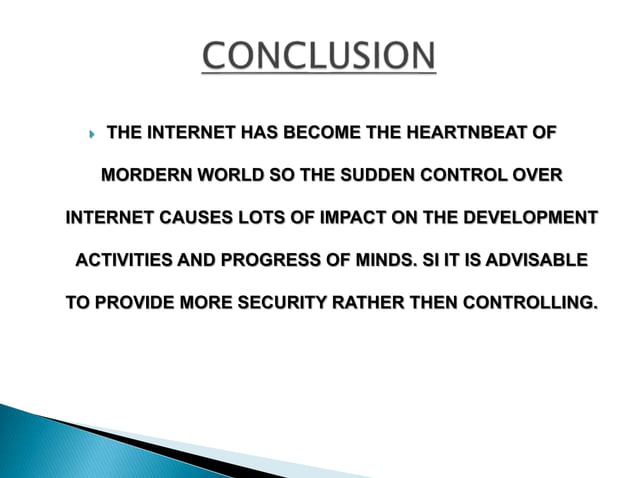 CONCLUSION

THE INTERNET HAS BECOME THE HEARTNBEAT OF MORDERN WORLD SO THE SUDDEN CONTROL OVER INTERNET CAUSES LOTS OF IMPACT ON THE DEVELOPMENT ACTIVITIES AND PROGRESS OF MINDS. SI IT IS ADVISABLE TO PROVIDE MORE SECURITY RATHER THEN CONTROLLING.